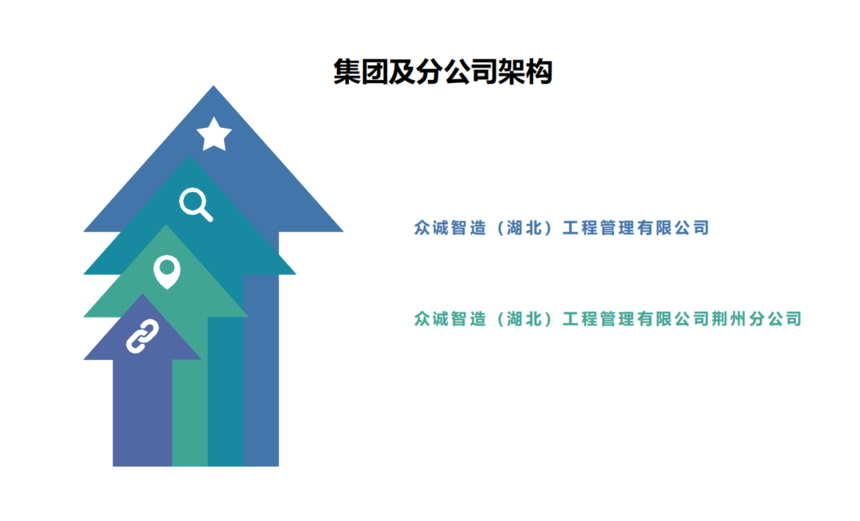 集团及分公司架构

众诚智造（湖北）工程管理有限公司

众诚智造（湖北）工程管理有限公司荆州分公司